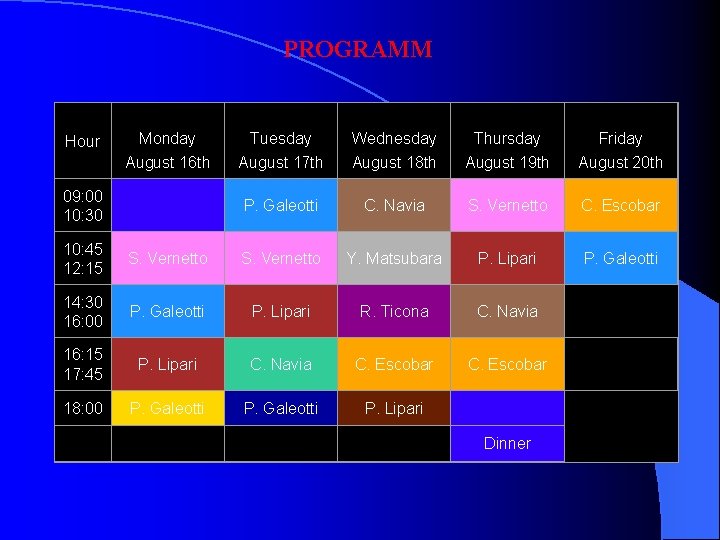 PROGRAMM

| Hour | Monday August 16th | Tuesday August 17th | Wednesday August 18th | Thursday August 19th | Friday August 20th |
|---|---|---|---|---|---|
| 09:00 10:30 | | P. Galeotti | C. Navia | S. Vernetto | C. Escobar |
| 10:45 12:15 | S. Vernetto | S. Vernetto | Y. Matsubara | P. Lipari | P. Galeotti |
| 14:30 16:00 | P. Galeotti | P. Lipari | R. Ticona | C. Navia | |
| 16:15 17:45 | P. Lipari | C. Navia | C. Escobar | C. Escobar | |
| 18:00 | P. Galeotti | P. Galeotti | P. Lipari | | |
| | | | | Dinner | |